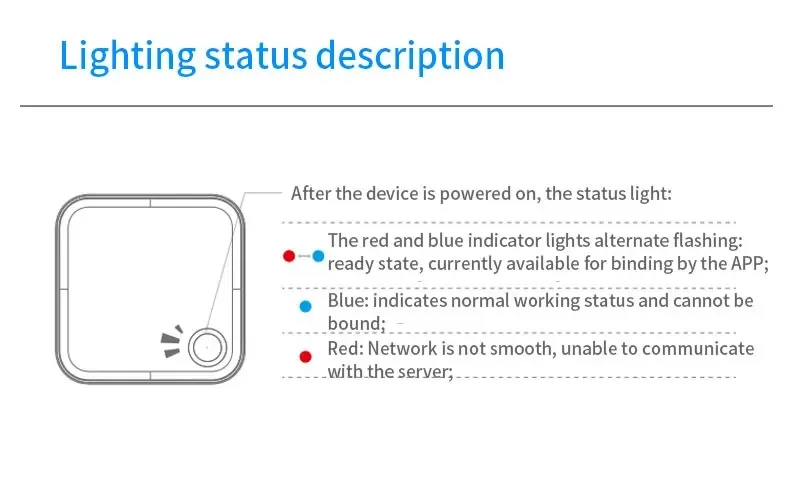 Lighting status description

After the device is powered on, the status light:

The red and blue indicator lights alternate flashing: ready state, currently available for binding by the APP;

Blue: indicates normal working status and cannot be bound;

Red: Network is not smooth, unable to communicate with the server;